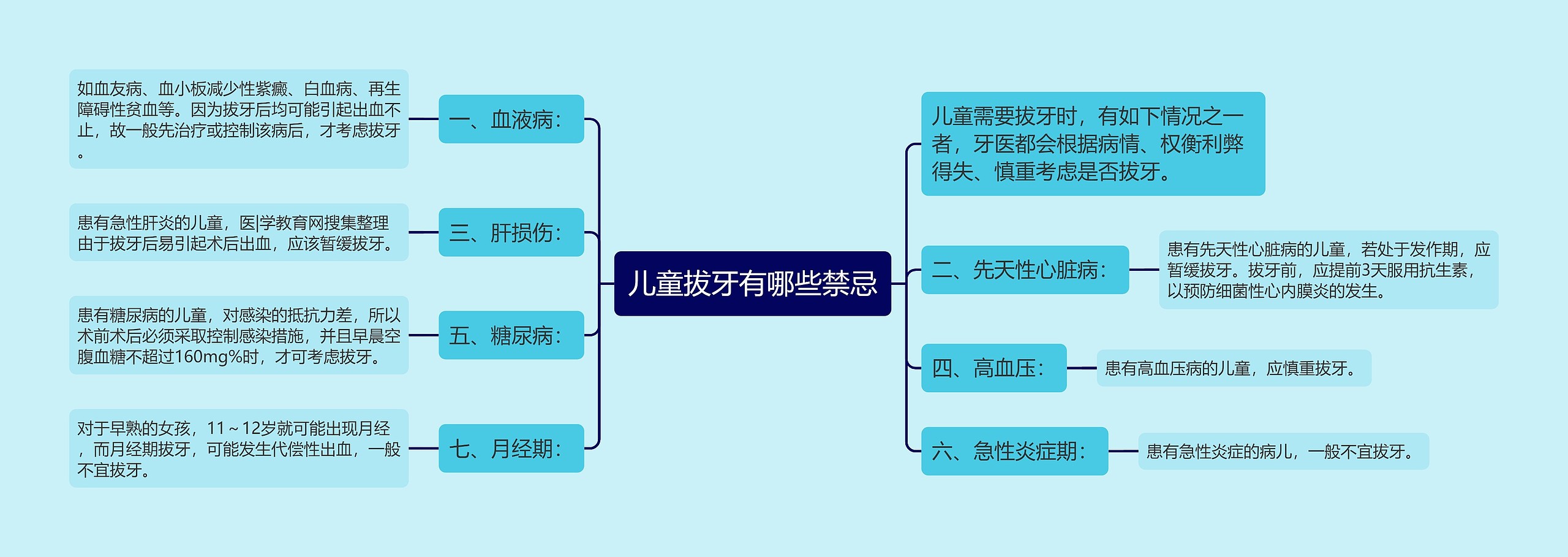 儿童拔牙有哪些禁忌

儿童需要拔牙时，有如下情况之一者，牙医都会根据病情、权衡利弊得失、慎重考虑是否拔牙。

一、血液病：

如血友病、血小板减少性紫癜、白血病、再生障碍性贫血等。因为拔牙后均可能引起出血不止，故一般先治疗或控制该病后，才考虑拔牙。

二、先天性心脏病：

患有先天性心脏病的儿童，若处于发作期，应暂缓拔牙。拔牙前，应提前3天服用抗生素，以预防细菌性心内膜炎的发生。

三、肝损伤：

患有急性肝炎的儿童，医|学教育网搜集整理由于拔牙后易引起术后出血，应该暂缓拔牙。

四、高血压：

患有高血压病的儿童，应慎重拔牙。

五、糖尿病：

患有糖尿病的儿童，对感染的抵抗力差，所以术前术后必须采取控制感染措施，并且早晨空腹血糖不超过160mg%时，才可考虑拔牙。

六、急性炎症期：

患有急性炎症的病儿，一般不宜拔牙。

七、月经期：

对于早熟的女孩，11～12岁就可能出现月经，而月经期拔牙，可能发生代偿性出血，一般不宜拔牙。